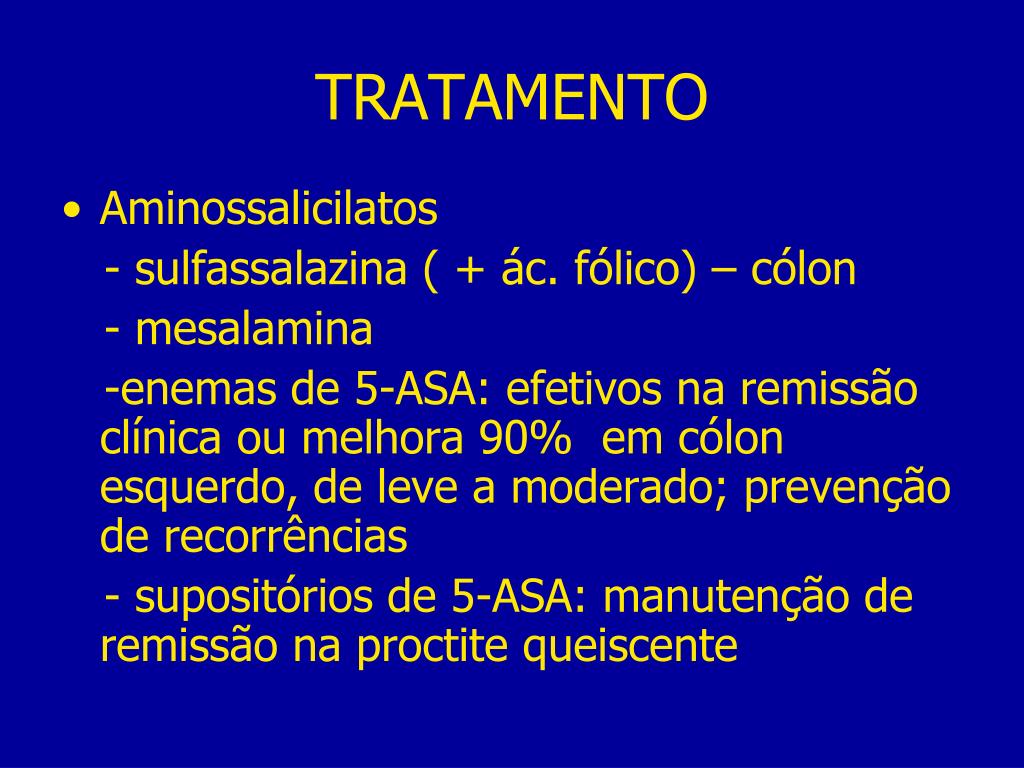 TRATAMENTO

• Aminossalicilatos
- sulfassalazina ( + ác. fólico) – cólon
- mesalamina
-enemas de 5-ASA: efetivos na remissão clínica ou melhora 90%  em cólon esquerdo, de leve a moderado; prevenção de recorrências
- supositórios de 5-ASA: manutenção de remissão na proctite queiscente